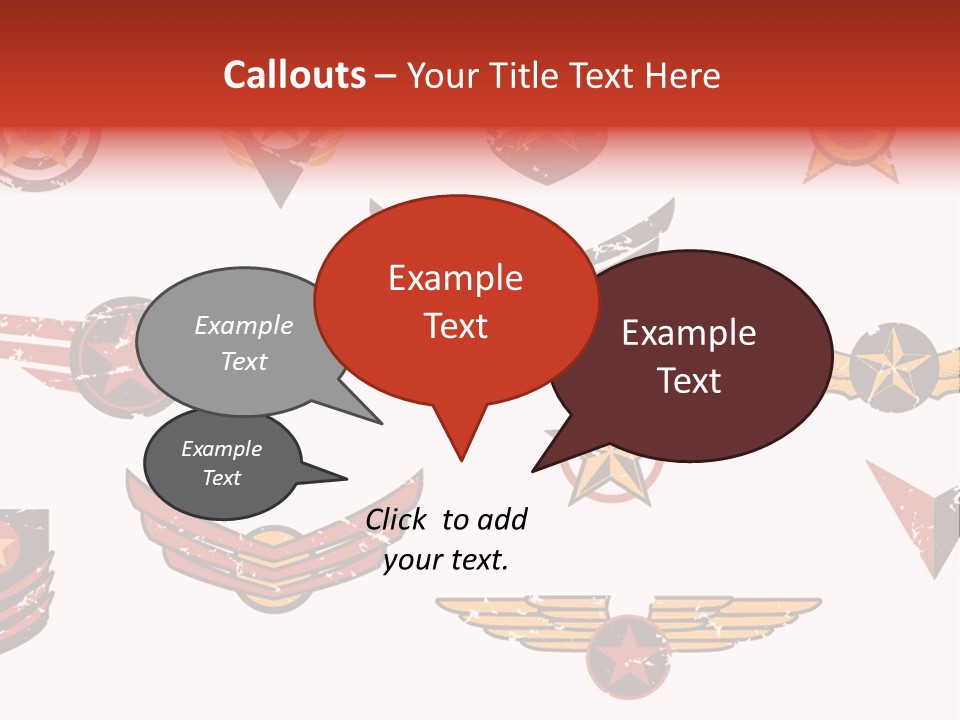 Callouts – Your Title Text Here

Example Text

Example Text

Example Text

Example Text

Click to add your text.